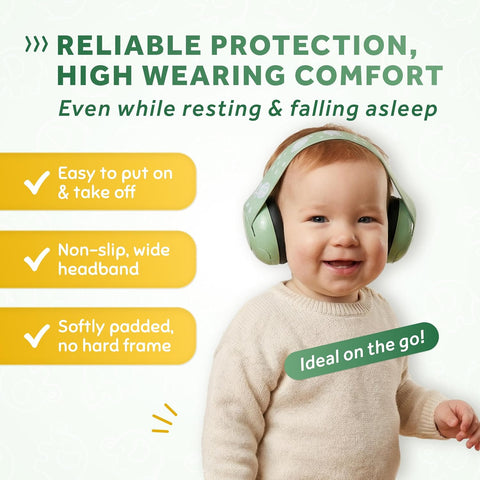 RELIABLE PROTECTION, HIGH WEARING COMFORT

Even while resting & falling asleep

Easy to put on & take off

Non-slip, wide headband

Softly padded, no hard frame

Ideal on the go!